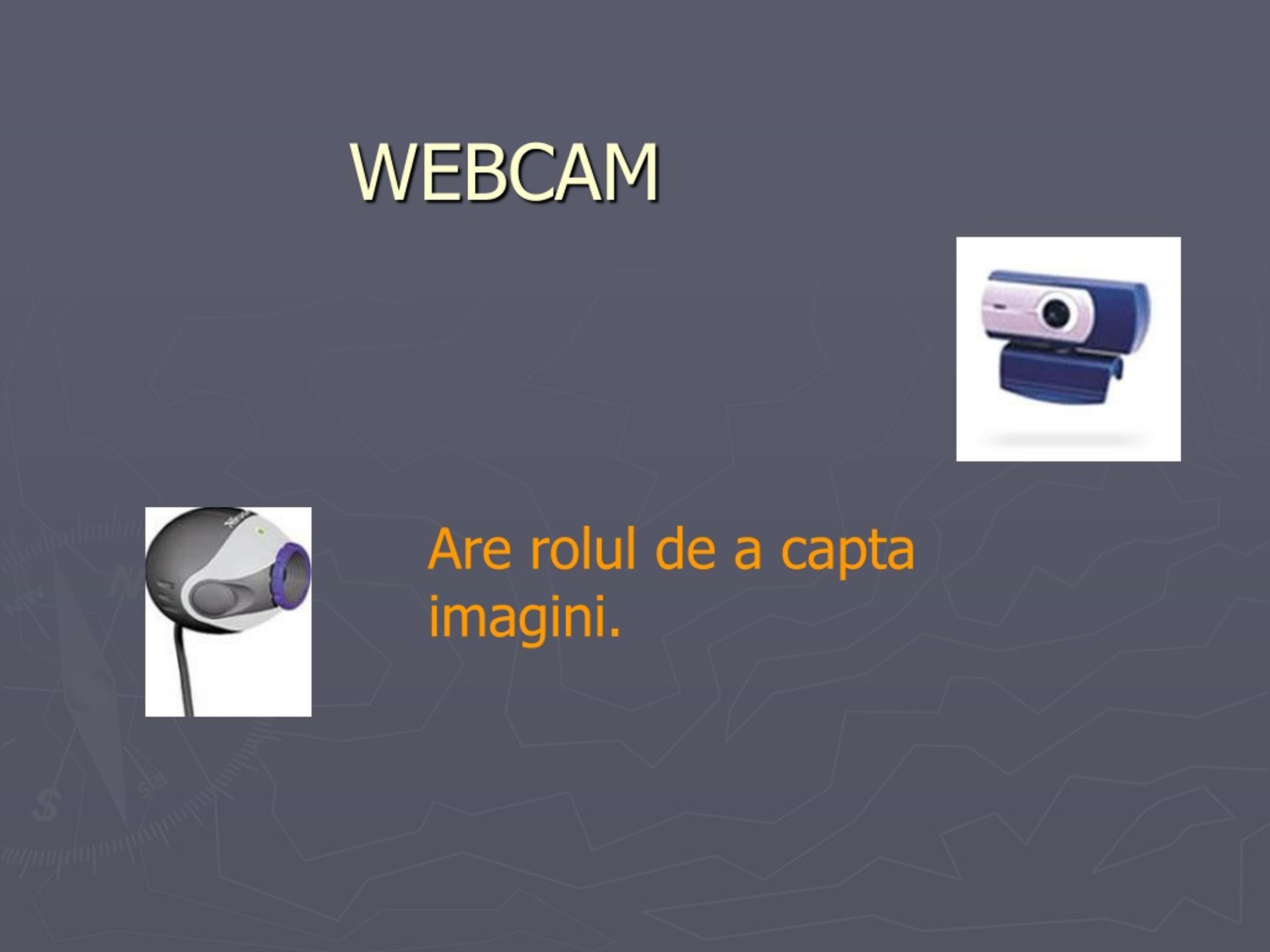 WEBCAM

Are rolul de a capta imagini.